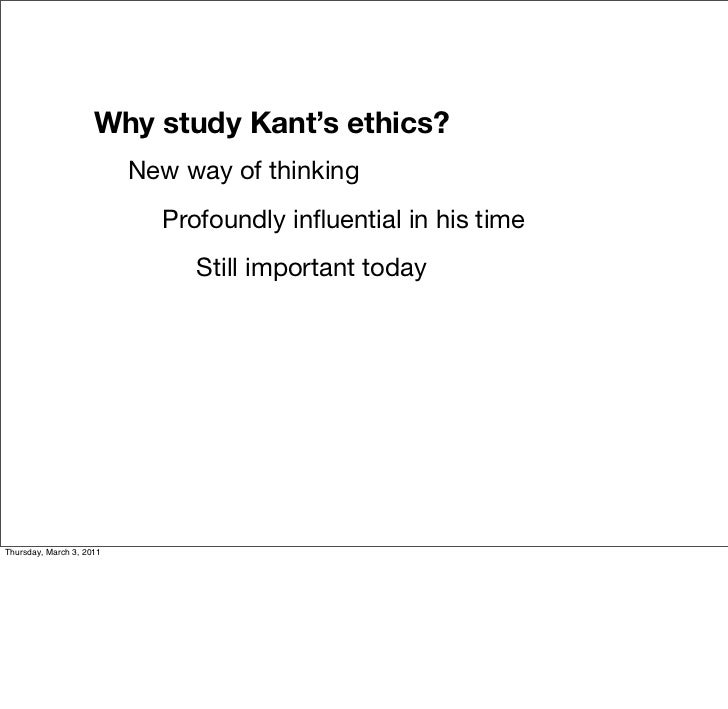 Why study Kant's ethics?

New way of thinking

Profoundly influential in his time

Still important today

Thursday, March 3, 2011